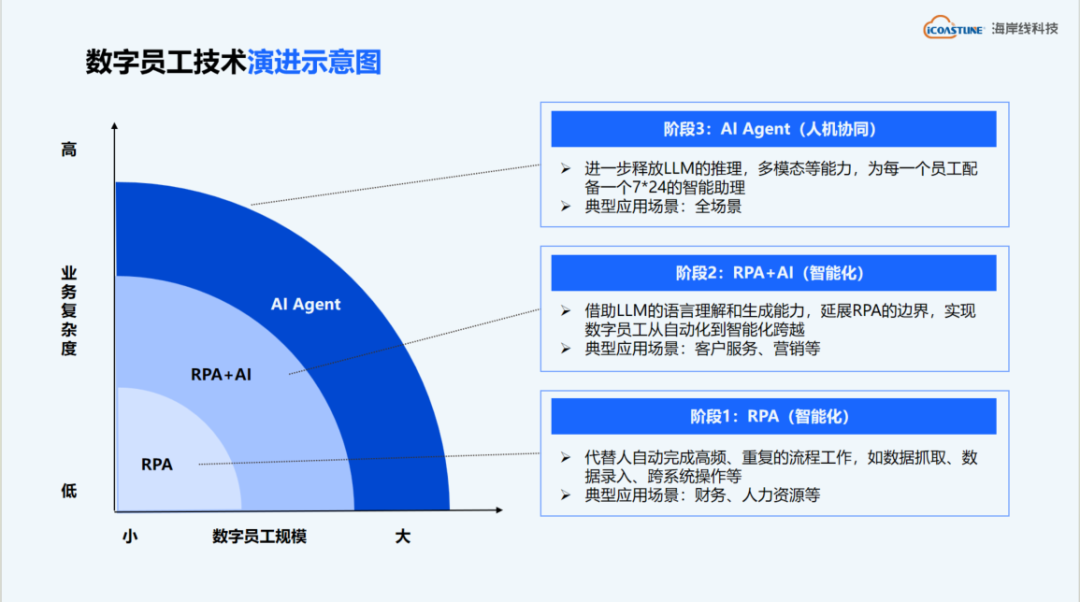 iCOASTLINE 海岸线科技

数字员工技术演进示意图

高

业务复杂度

低

小　数字员工规模　大

AI Agent

RPA+AI

RPA

阶段3：AI Agent（人机协同）

➢ 进一步释放LLM的推理，多模态等能力，为每一个员工配备一个7*24的智能助理
➢ 典型应用场景：全场景

阶段2：RPA+AI（智能化）

➢ 借助LLM的语言理解和生成能力，延展RPA的边界，实现数字员工从自动化到智能化跨越
➢ 典型应用场景：客户服务、营销等

阶段1：RPA（智能化）

➢ 代替人自动完成高频、重复的流程工作，如数据抓取、数据录入、跨系统操作等
➢ 典型应用场景：财务、人力资源等